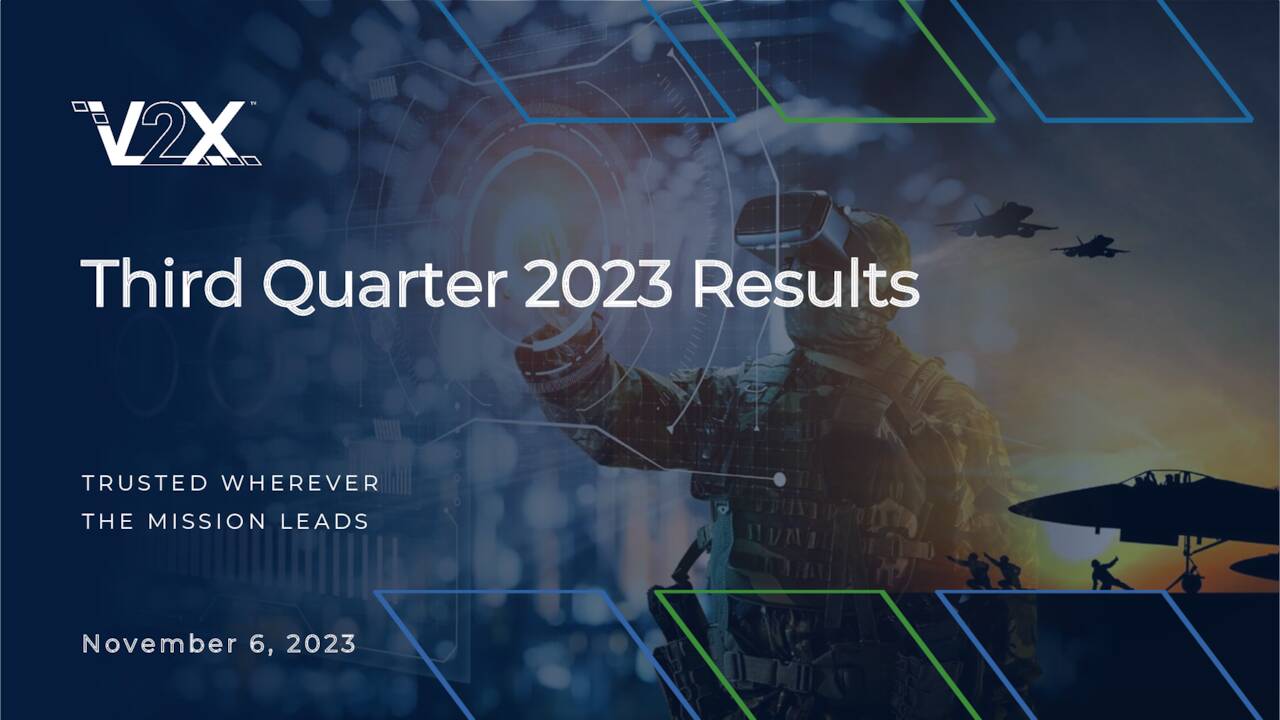 V2X™

Third Quarter 2023 Results

TRUSTED WHEREVER
THE MISSION LEADS

November 6, 2023